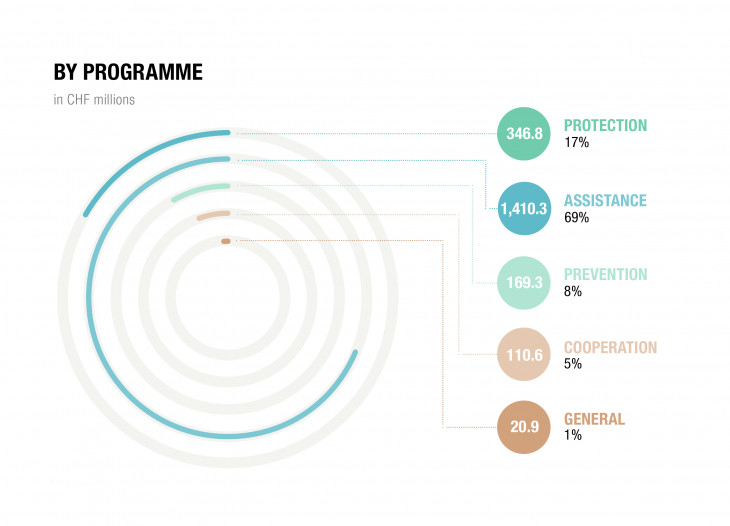 BY PROGRAMME

in CHF millions

346.8 PROTECTION
17%

1,410.3 ASSISTANCE
69%

169.3 PREVENTION
8%

110.6 COOPERATION
5%

20.9 GENERAL
1%